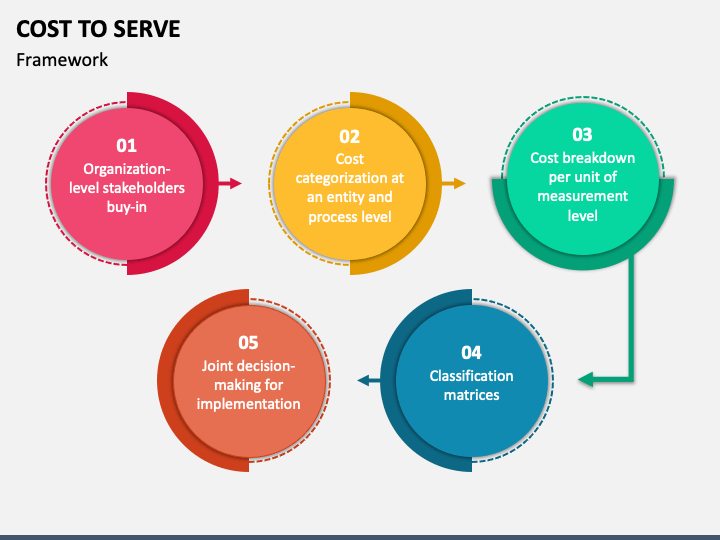 COST TO SERVE
Framework

01
Organization-level stakeholders buy-in

02
Cost categorization at an entity and process level

03
Cost breakdown per unit of measurement level

04
Classification matrices

05
Joint decision-making for implementation